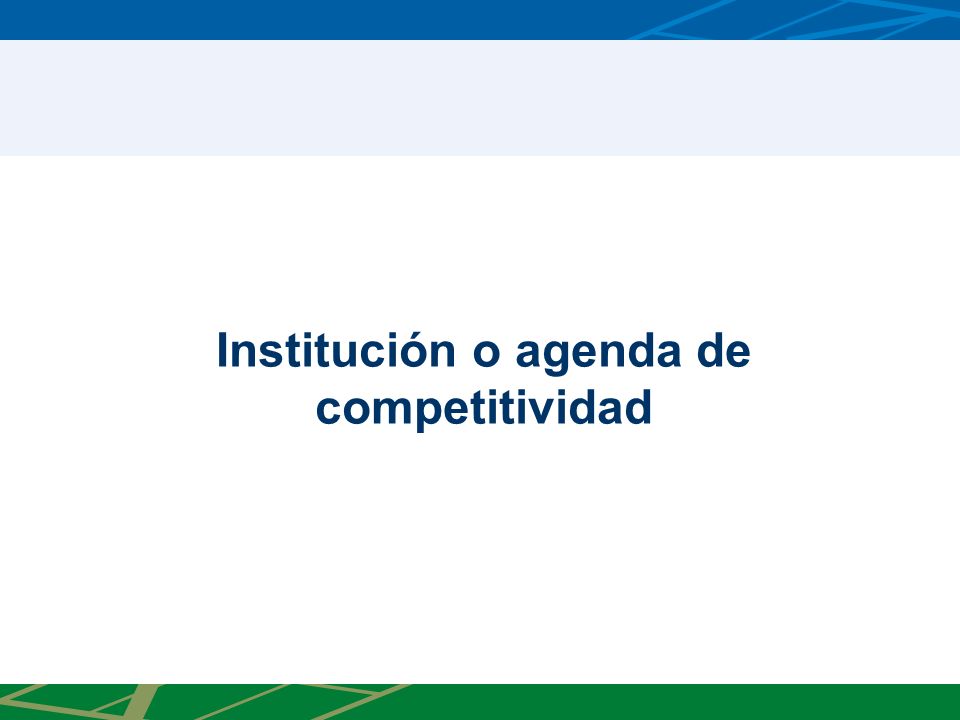 Institución o agenda de competitividad